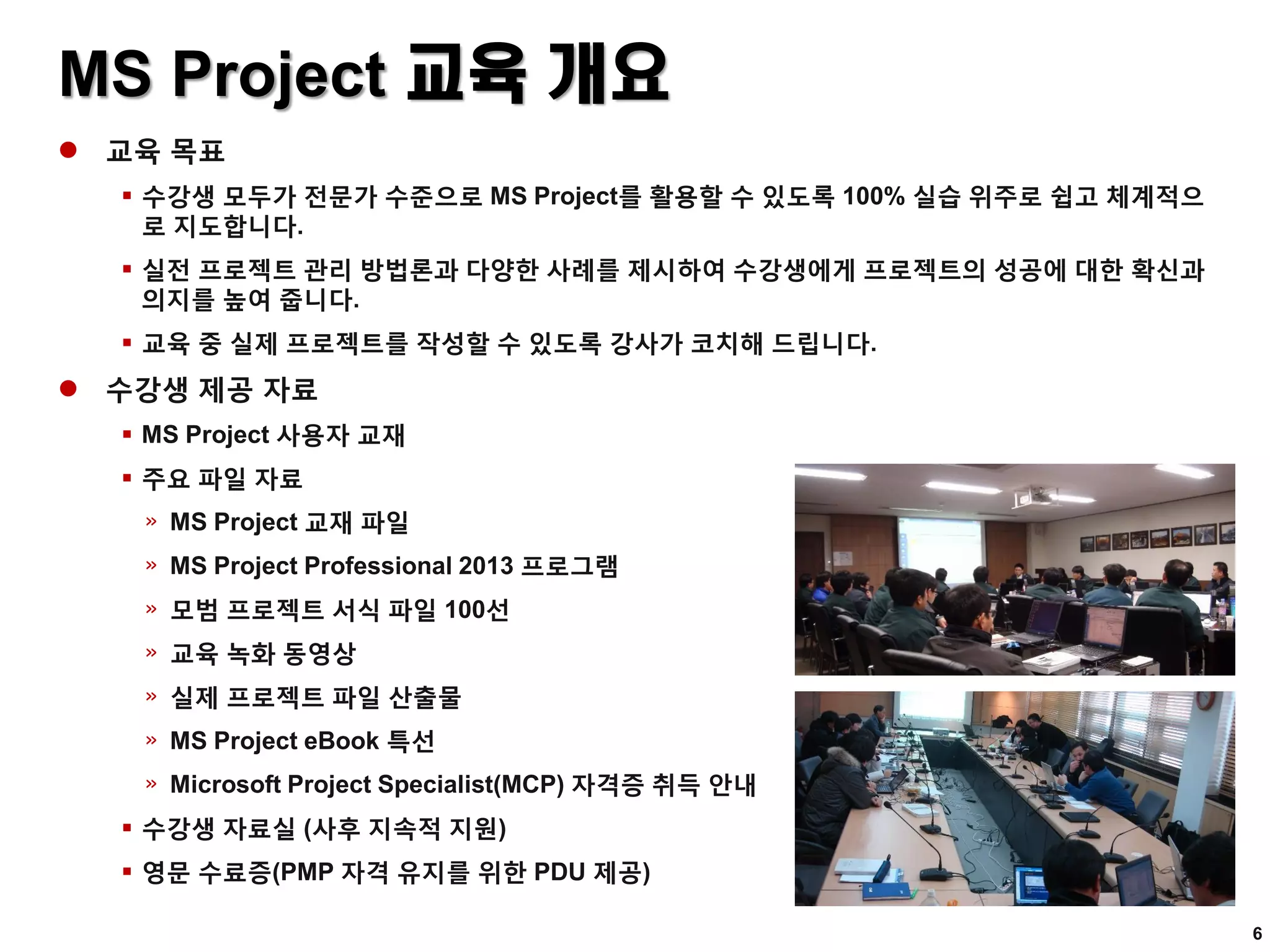 MS Project 교육 개요

● 교육 목표

▪ 수강생 모두가 전문가 수준으로 MS Project를 활용할 수 있도록 100% 실습 위주로 쉽고 체계적으로 지도합니다.

▪ 실전 프로젝트 관리 방법론과 다양한 사례를 제시하여 수강생에게 프로젝트의 성공에 대한 확신과 의지를 높여 줍니다.

▪ 교육 중 실제 프로젝트를 작성할 수 있도록 강사가 코치해 드립니다.

● 수강생 제공 자료

▪ MS Project 사용자 교재

▪ 주요 파일 자료

» MS Project 교재 파일

» MS Project Professional 2013 프로그램

» 모범 프로젝트 서식 파일 100선

» 교육 녹화 동영상

» 실제 프로젝트 파일 산출물

» MS Project eBook 특선

» Microsoft Project Specialist(MCP) 자격증 취득 안내

▪ 수강생 자료실 (사후 지속적 지원)

▪ 영문 수료증(PMP 자격 유지를 위한 PDU 제공)

6